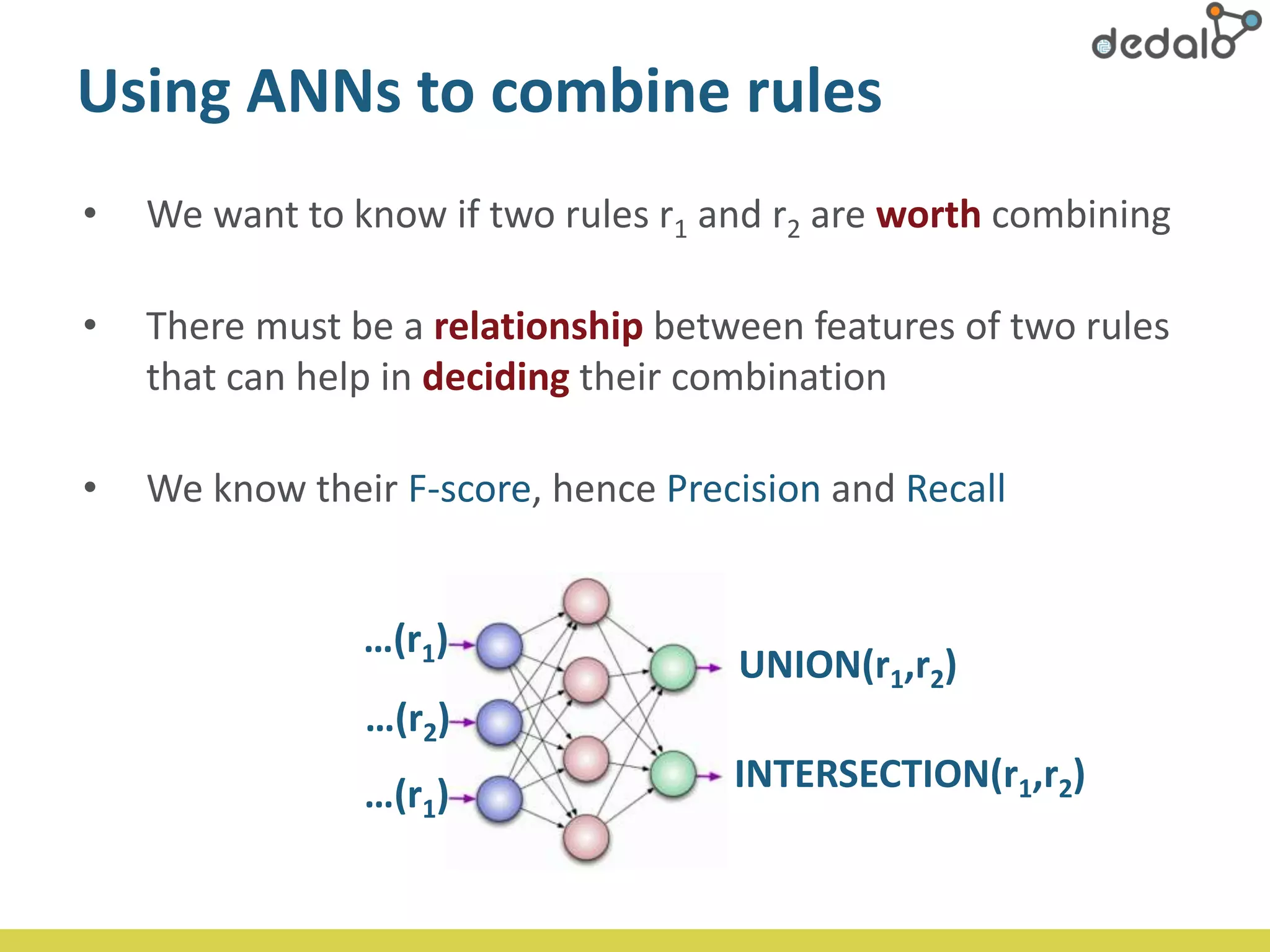 dedalo

Using ANNs to combine rules

• We want to know if two rules $r_1$ and $r_2$ are worth combining

• There must be a relationship between features of two rules that can help in deciding their combination

• We know their F-score, hence Precision and Recall

…($r_1$)

…($r_2$)

…($r_1$)

UNION($r_1$,$r_2$)

INTERSECTION($r_1$,$r_2$)